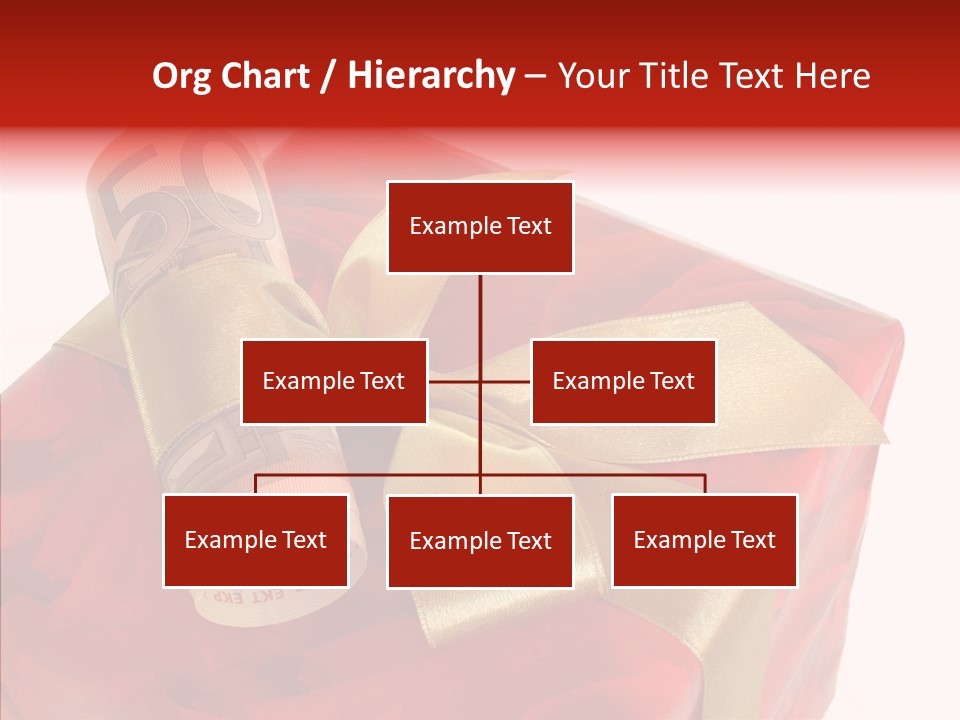 Org Chart / Hierarchy – Your Title Text Here

Example Text

Example Text

Example Text

Example Text

Example Text

Example Text